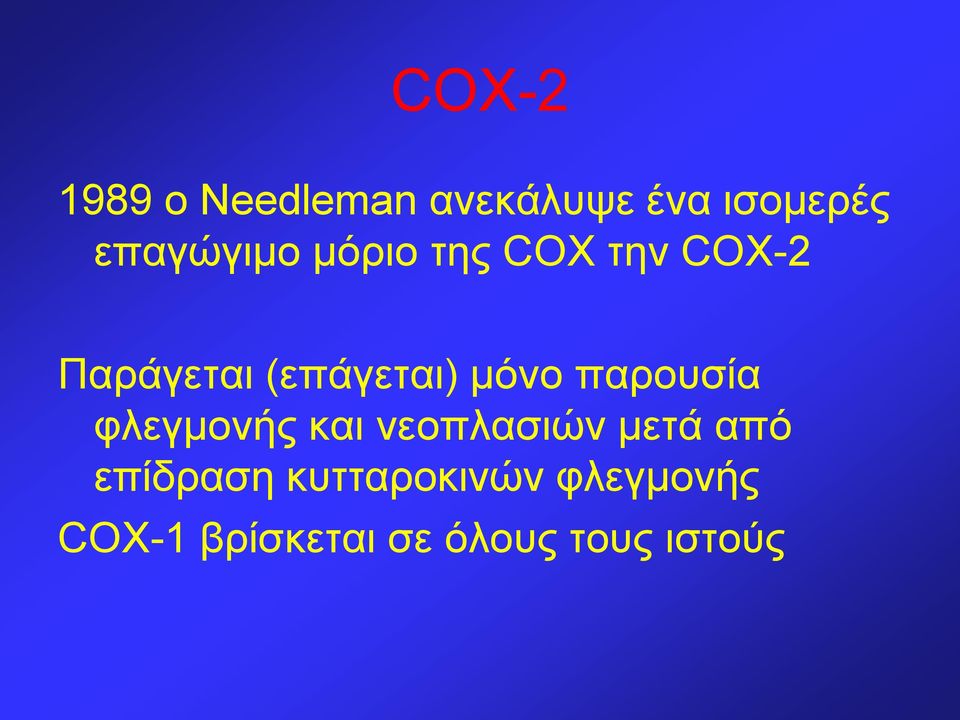 COX-2

1989 ο Needleman ανεκάλυψε ένα ισομερές επαγώγιμο μόριο της COX την COX-2

Παράγεται (επάγεται) μόνο παρουσία φλεγμονής και νεοπλασιών μετά από επίδραση κυτταροκινών φλεγμονής

COX-1 βρίσκεται σε όλους τους ιστούς